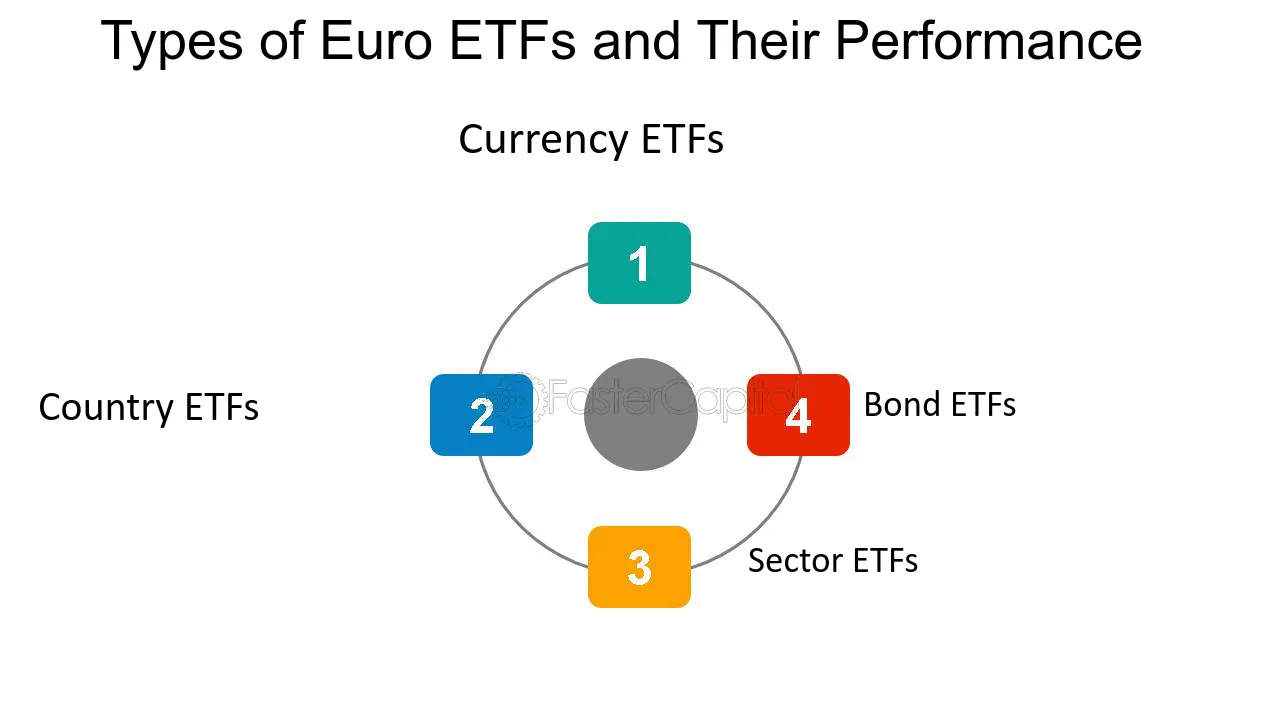 Types of Euro ETFs and Their Performance

Currency ETFs

1

Country ETFs

2

4

Bond ETFs

3

Sector ETFs

FasterCapital